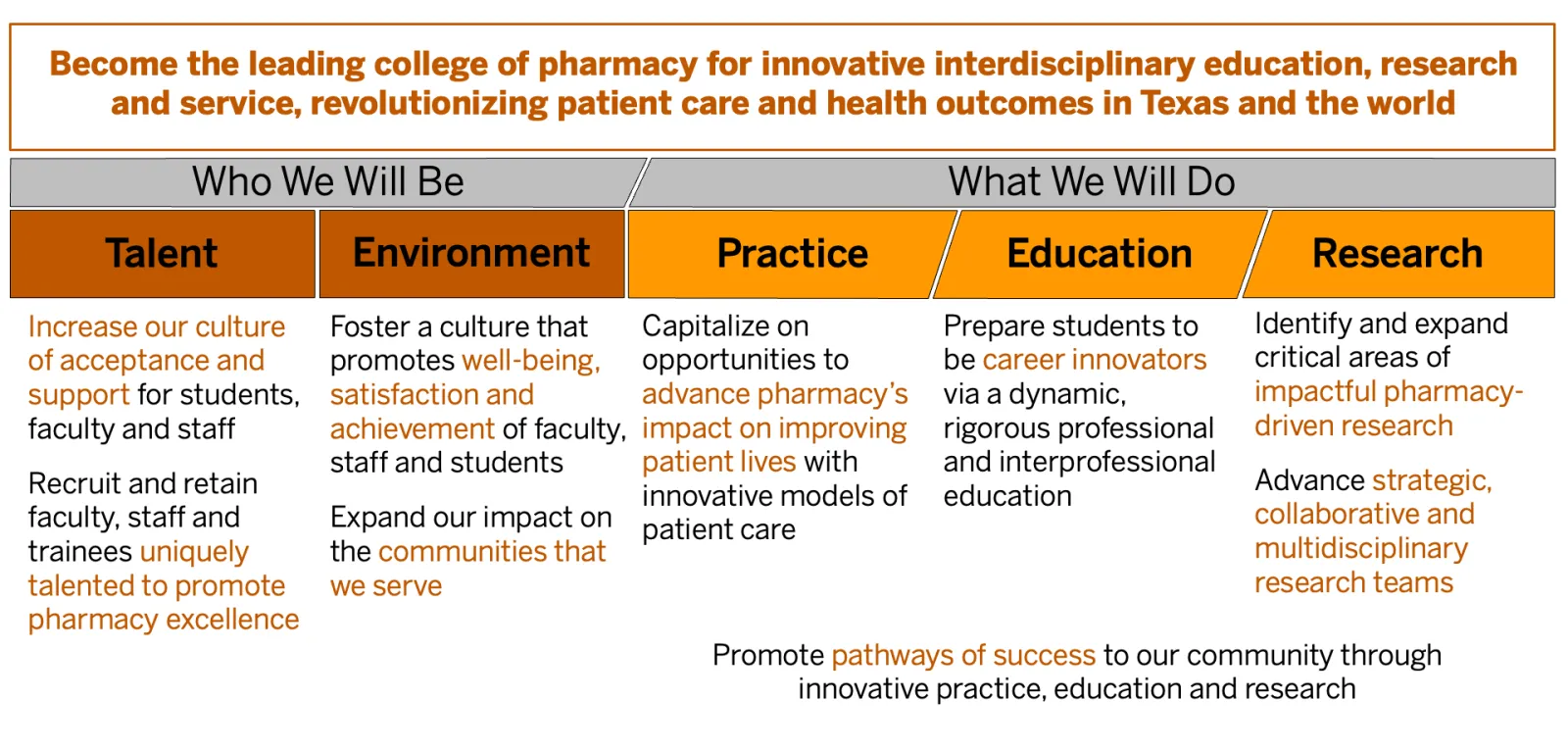 Become the leading college of pharmacy for innovative interdisciplinary education, research and service, revolutionizing patient care and health outcomes in Texas and the world

Who We Will Be

What We Will Do

Talent

Environment

Practice

Education

Research

Increase our culture of acceptance and support for students, faculty and staff

Recruit and retain faculty, staff and trainees uniquely talented to promote pharmacy excellence

Foster a culture that promotes well-being, satisfaction and achievement of faculty, staff and students

Expand our impact on the communities that we serve

Capitalize on opportunities to advance pharmacy's impact on improving patient lives with innovative models of patient care

Prepare students to be career innovators via a dynamic, rigorous professional and interprofessional education

Identify and expand critical areas of impactful pharmacy-driven research

Advance strategic, collaborative and multidisciplinary research teams

Promote pathways of success to our community through innovative practice, education and research